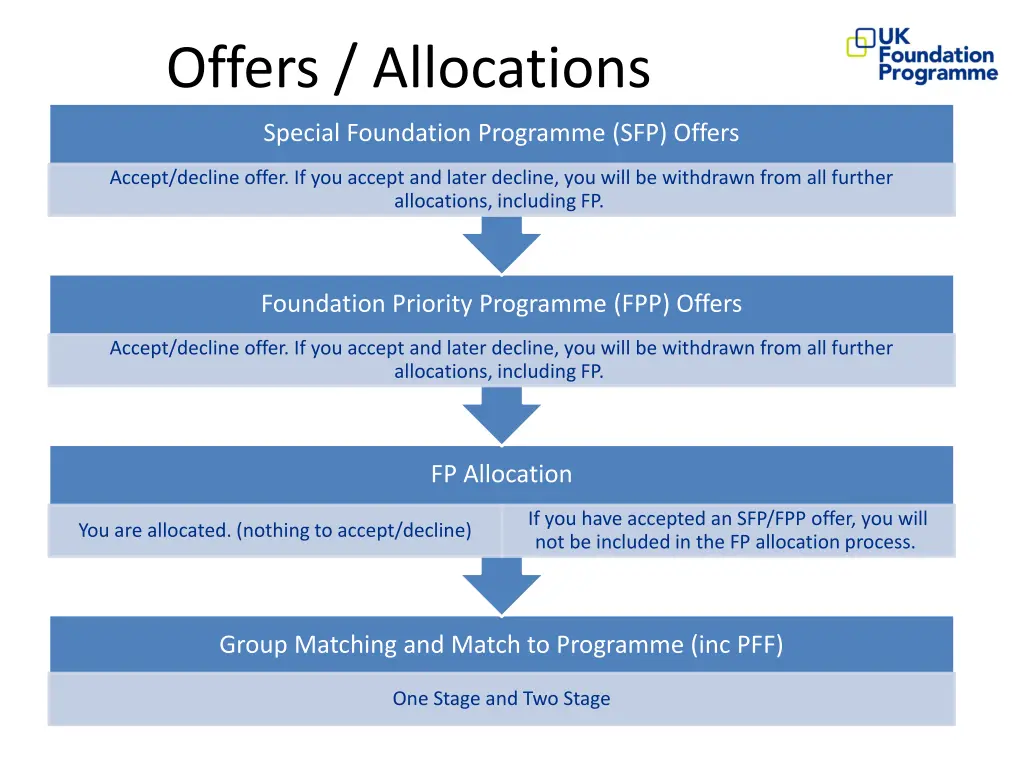 Offers / Allocations

UK Foundation Programme

Special Foundation Programme (SFP) Offers

Accept/decline offer. If you accept and later decline, you will be withdrawn from all further allocations, including FP.

Foundation Priority Programme (FPP) Offers

Accept/decline offer. If you accept and later decline, you will be withdrawn from all further allocations, including FP.

FP Allocation

You are allocated. (nothing to accept/decline)

If you have accepted an SFP/FPP offer, you will not be included in the FP allocation process.

Group Matching and Match to Programme (inc PFF)

One Stage and Two Stage